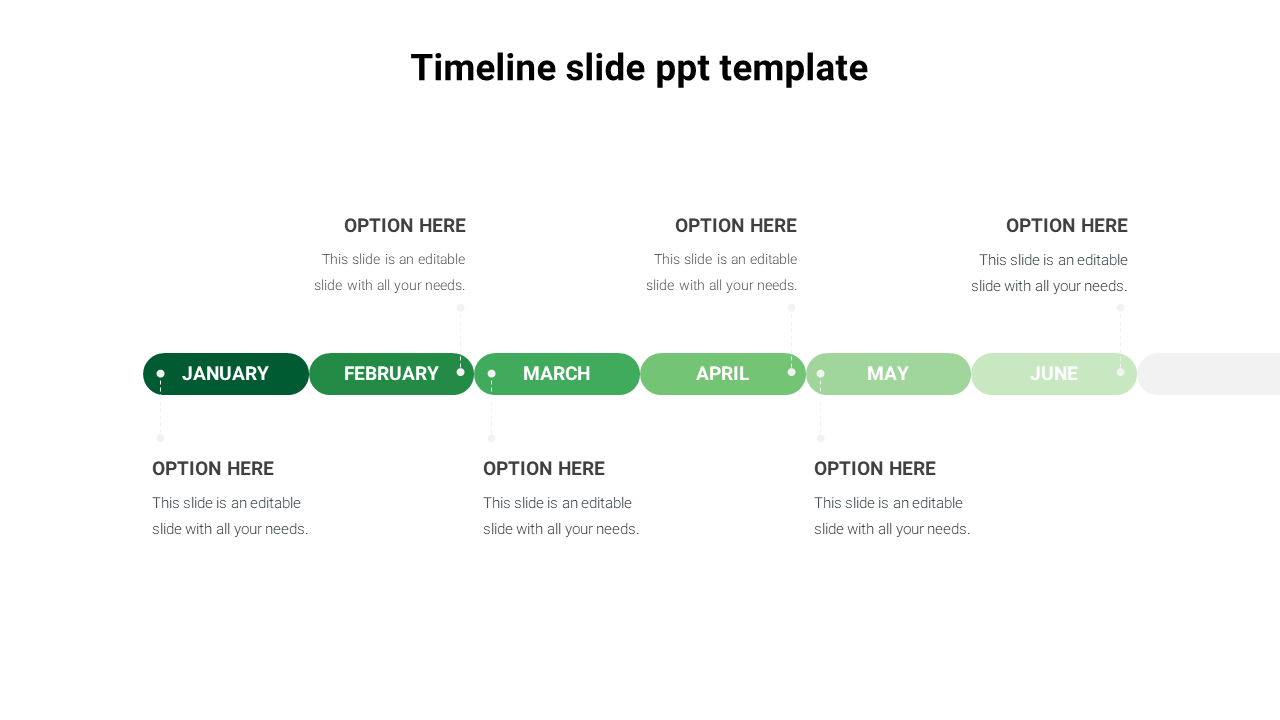 Timeline slide ppt template

OPTION HERE
This slide is an editable slide with all your needs.

OPTION HERE
This slide is an editable slide with all your needs.

OPTION HERE
This slide is an editable slide with all your needs.

JANUARY
FEBRUARY
MARCH
APRIL
MAY
JUNE

OPTION HERE
This slide is an editable slide with all your needs.

OPTION HERE
This slide is an editable slide with all your needs.

OPTION HERE
This slide is an editable slide with all your needs.